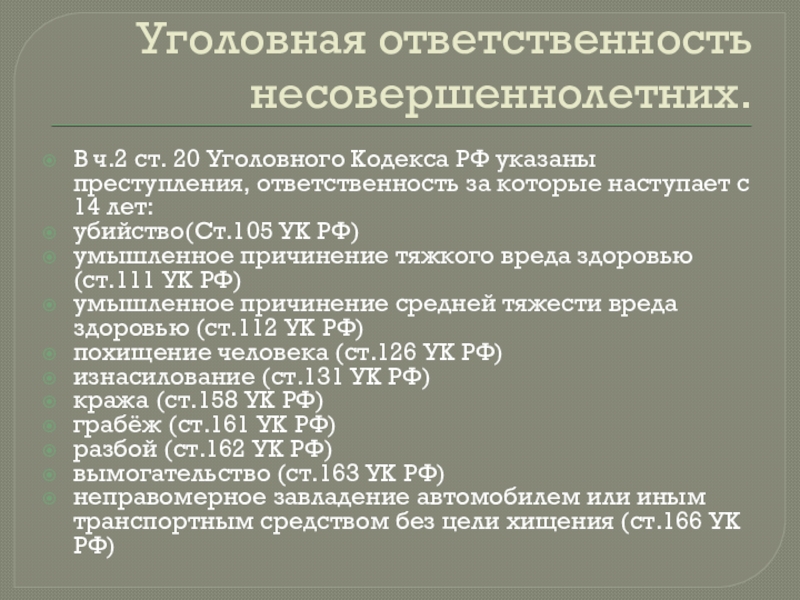 Уголовная ответственность несовершеннолетних.

В ч.2 ст. 20 Уголовного Кодекса РФ указаны преступления, ответственность за которые наступает с 14 лет:
убийство(Ст.105 УК РФ)
умышленное причинение тяжкого вреда здоровью (ст.111 УК РФ)
умышленное причинение средней тяжести вреда здоровью (ст.112 УК РФ)
похищение человека (ст.126 УК РФ)
изнасилование (ст.131 УК РФ)
кража (ст.158 УК РФ)
грабёж (ст.161 УК РФ)
разбой (ст.162 УК РФ)
вымогательство (ст.163 УК РФ)
неправомерное завладение автомобилем или иным транспортным средством без цели хищения (ст.166 УК РФ)